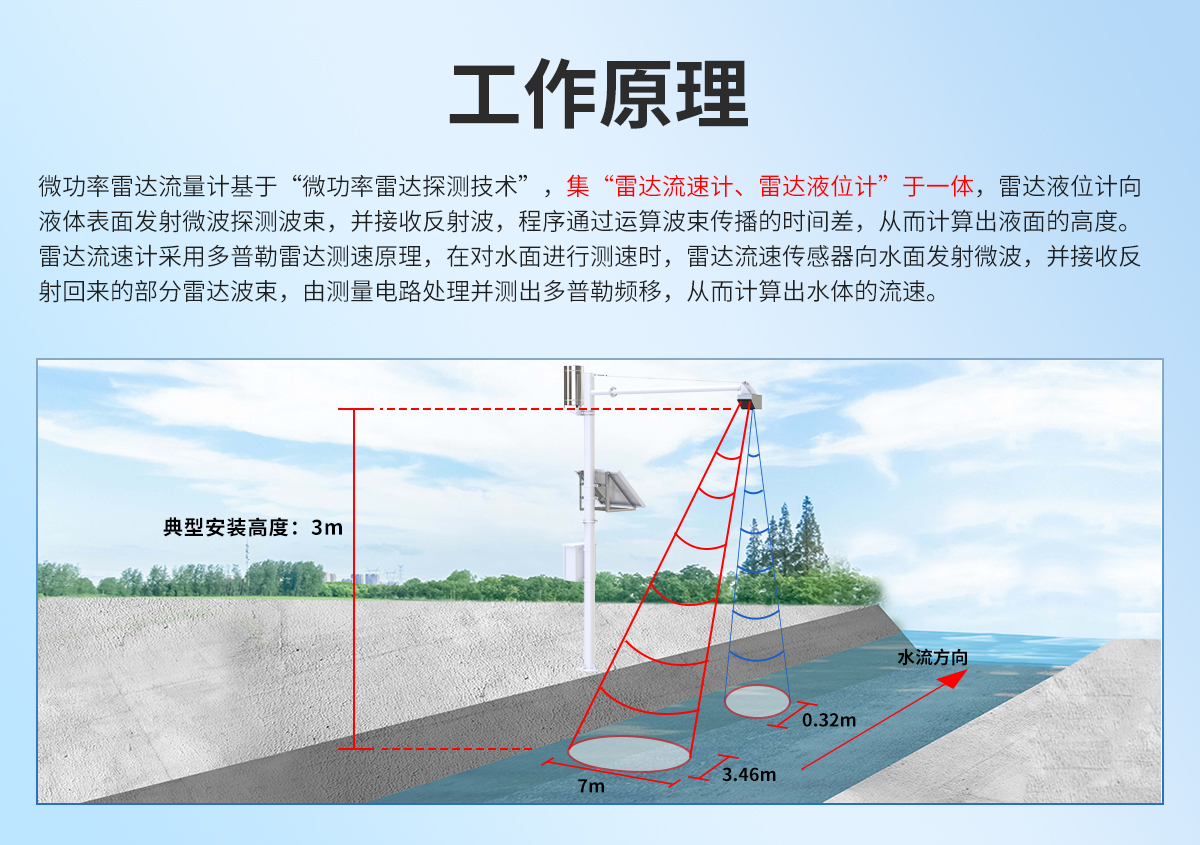 工作原理

微功率雷达流量计基于“微功率雷达探测技术”，集“雷达流速计、雷达液位计”于一体，雷达液位计向液体表面发射微波探测波束，并接收反射波，程序通过运算波束传播的时间差，从而计算出液面的高度。雷达流速计采用多普勒雷达测速原理，在对水面进行测速时，雷达流速传感器向水面发射微波，并接收反射回来的部分雷达波束，由测量电路处理并测出多普勒频移，从而计算出水体的流速。

典型安装高度：3m

水流方向

0.32m

3.46m

7m